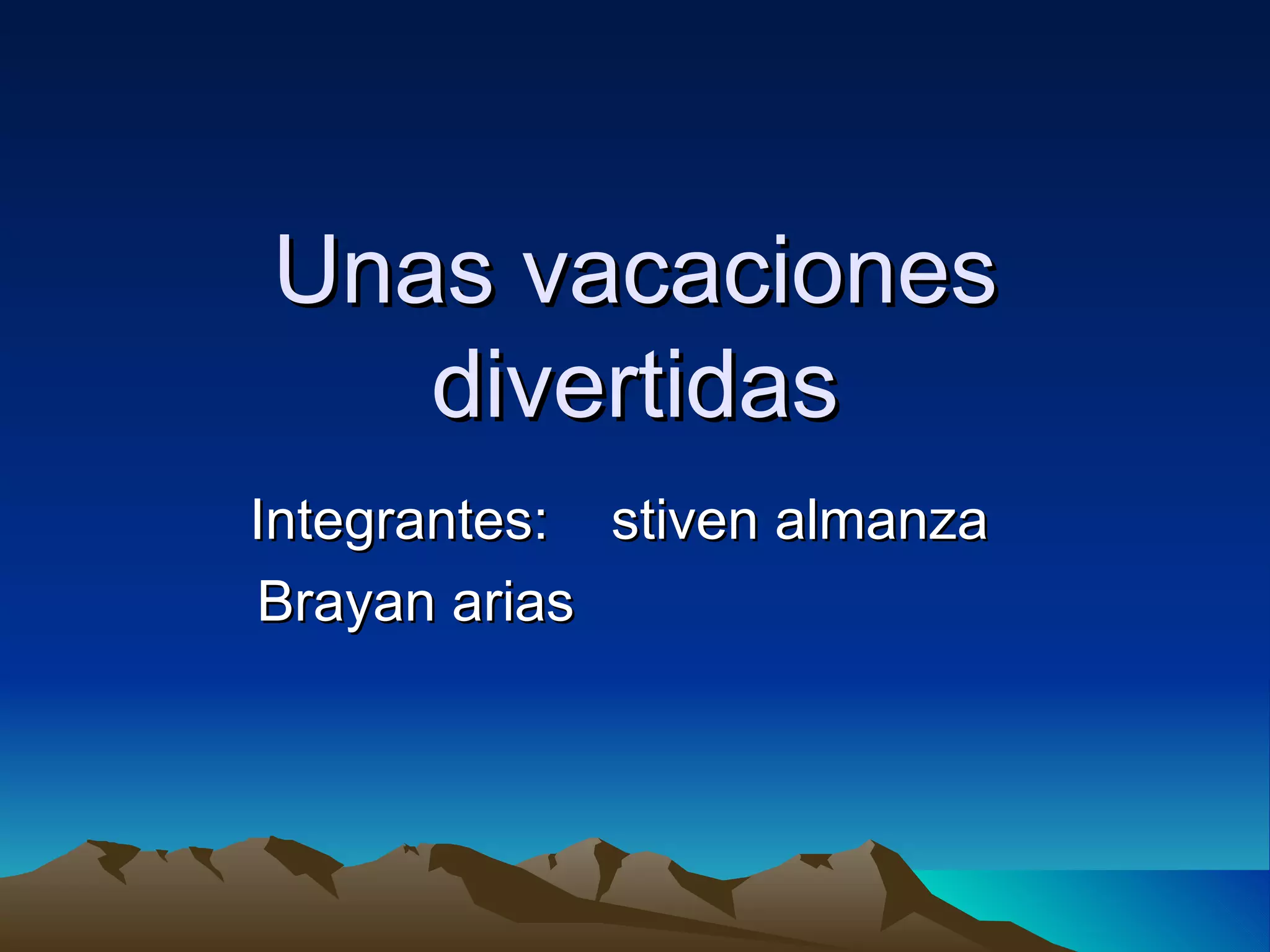 Unas vacaciones divertidas

Integrantes: stiven almanza Brayan arias